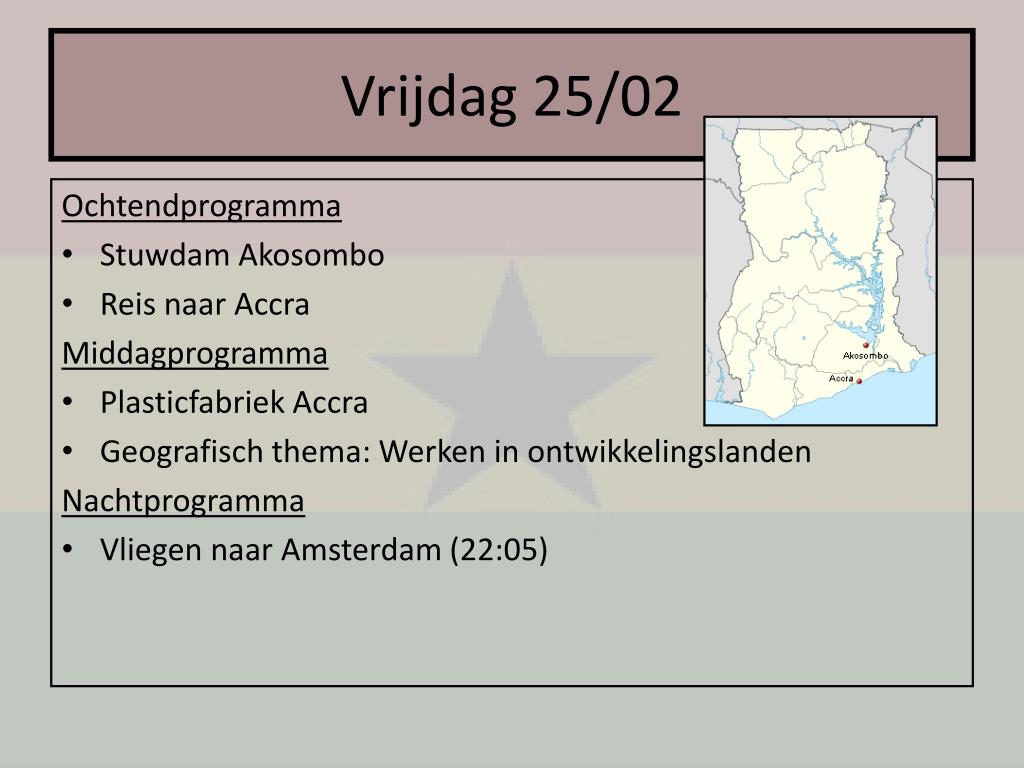 Vrijdag 25/02

Ochtendprogramma
• Stuwdam Akosombo
• Reis naar Accra
Middagprogramma
• Plasticfabriek Accra
• Geografisch thema: Werken in ontwikkelingslanden
Nachtprogramma
• Vliegen naar Amsterdam (22:05)

Akosombo
Accra